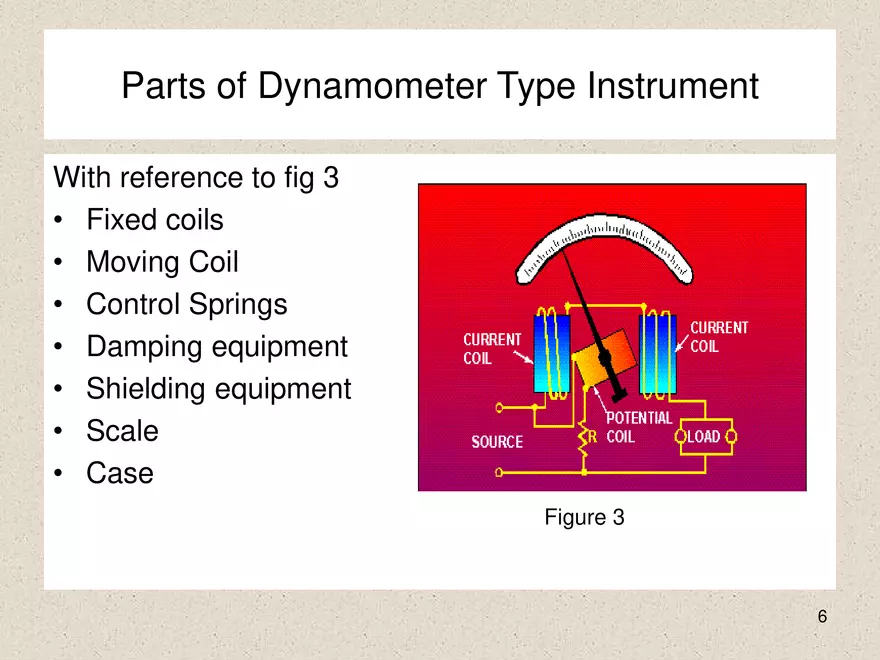 Parts of Dynamometer Type Instrument

With reference to fig 3
• Fixed coils
• Moving Coil
• Control Springs
• Damping equipment
• Shielding equipment
• Scale
• Case

CURRENT COIL
CURRENT COIL
POTENTIAL COIL
SOURCE
R
LOAD

Figure 3

6